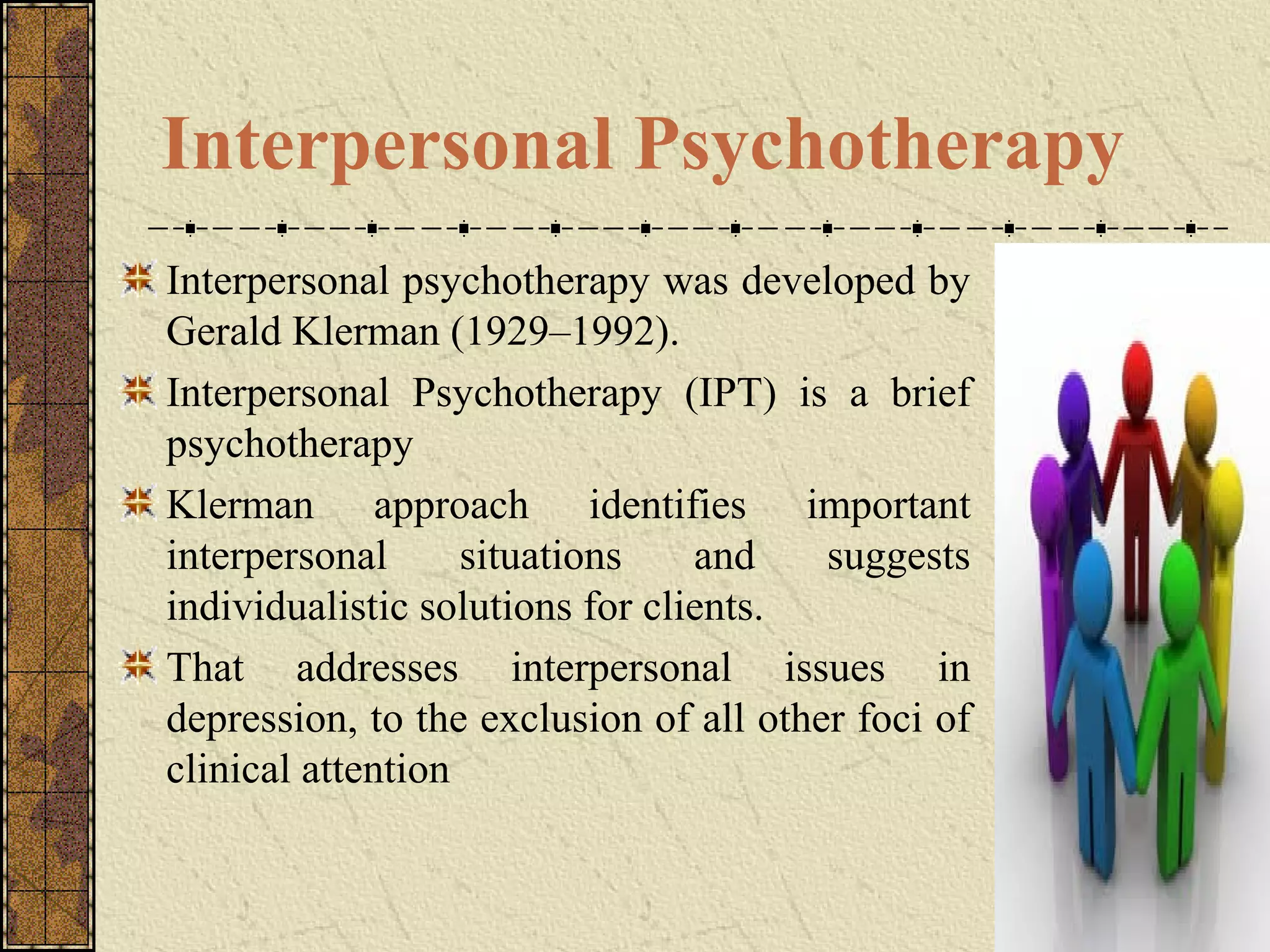 Interpersonal Psychotherapy

Interpersonal psychotherapy was developed by Gerald Klerman (1929–1992).

Interpersonal Psychotherapy (IPT) is a brief psychotherapy

Klerman approach identifies important interpersonal situations and suggests individualistic solutions for clients.

That addresses interpersonal issues in depression, to the exclusion of all other foci of clinical attention